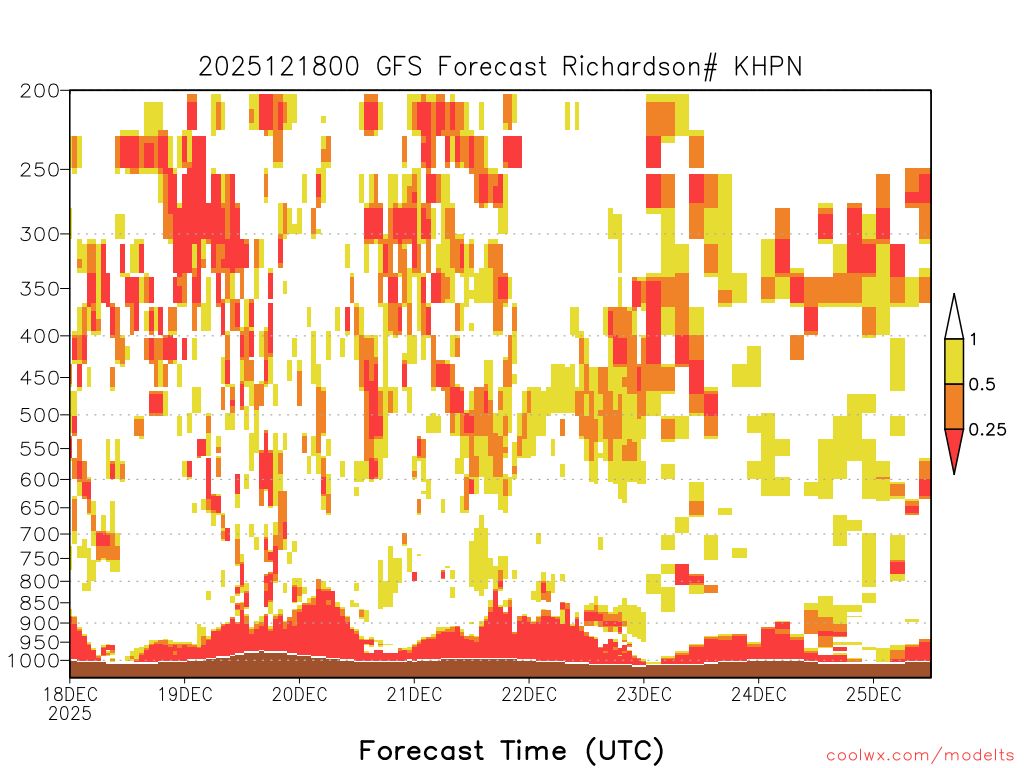 2025121800 GFS Forecast Richardson# KHPN

200
250
300
350
400
450
500
550
600
650
700
750
800
850
900
950
1000

1
0.5
0.25

18DEC 2025
19DEC
20DEC
21DEC
22DEC
23DEC
24DEC
25DEC

Forecast Time (UTC)

coolwx.com/modelts